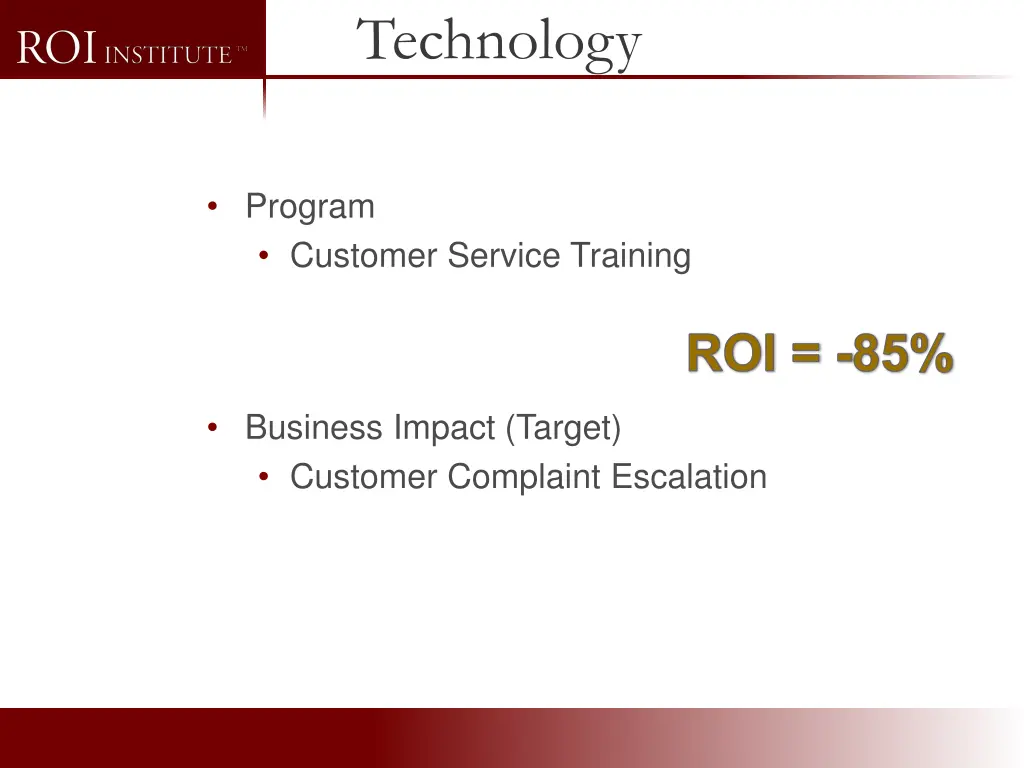 ROI INSTITUTE™

Technology

• Program
  • Customer Service Training

ROI = -85%

• Business Impact (Target)
  • Customer Complaint Escalation